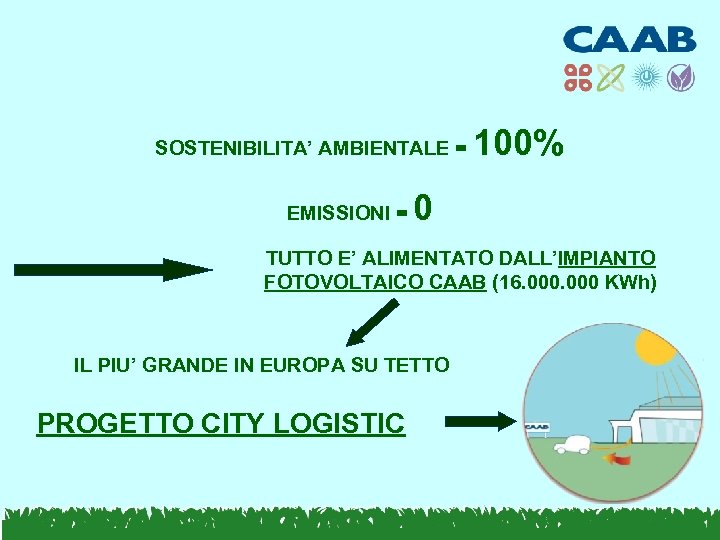 CAAB

SOSTENIBILITA' AMBIENTALE = 100%

EMISSIONI = 0

TUTTO E' ALIMENTATO DALL'IMPIANTO FOTOVOLTAICO CAAB (16.000.000 KWh)

IL PIU' GRANDE IN EUROPA SU TETTO

PROGETTO CITY LOGISTIC

CAAB